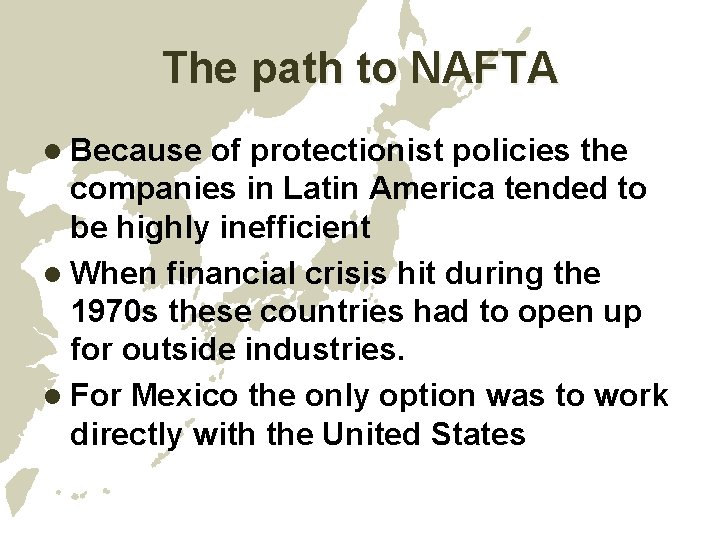 The path to NAFTA

• Because of protectionist policies the companies in Latin America tended to be highly inefficient
• When financial crisis hit during the 1970s these countries had to open up for outside industries.
• For Mexico the only option was to work directly with the United States